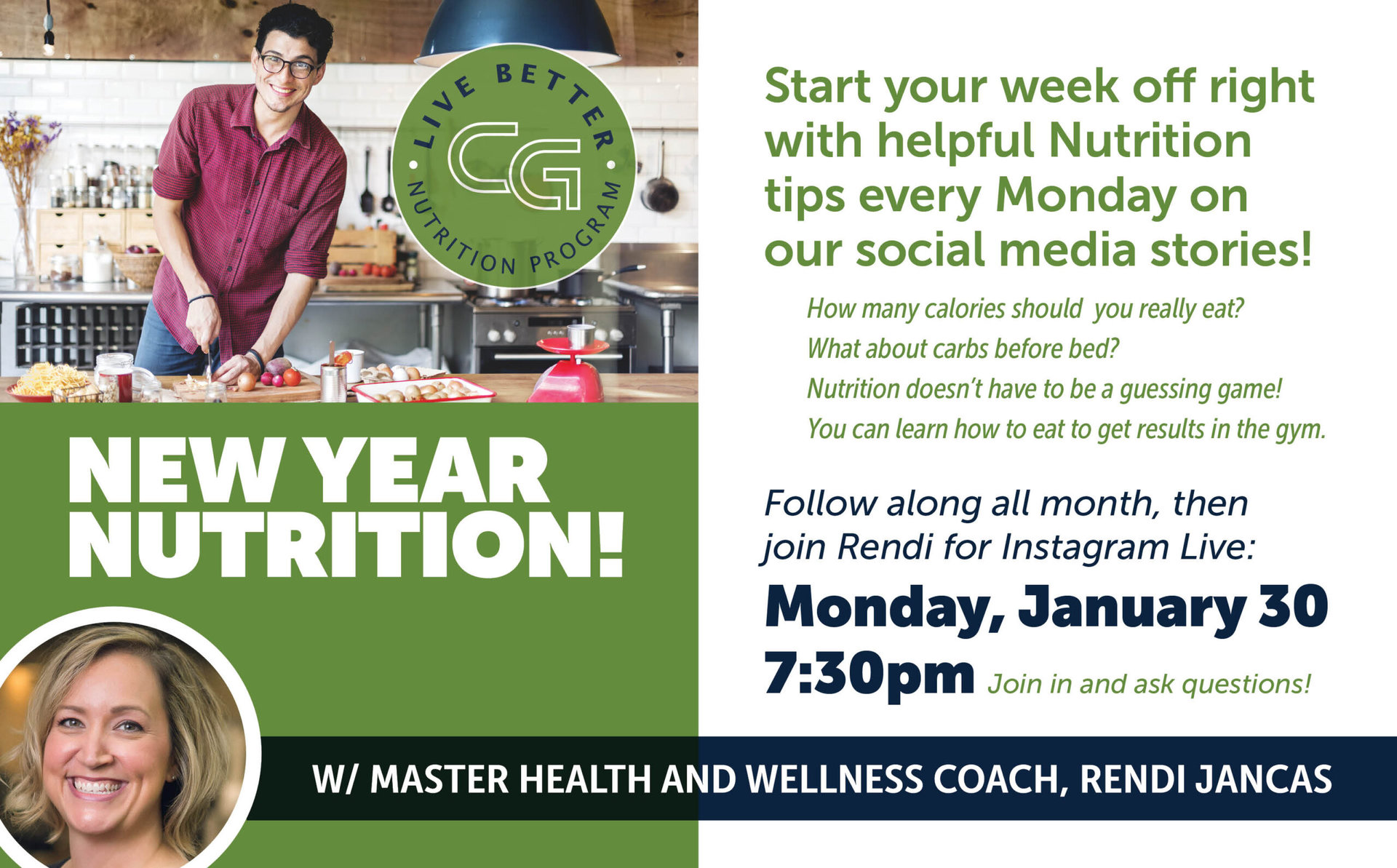 LIVE BETTER
CG
NUTRITION PROGRAM

NEW YEAR NUTRITION!

Start your week off right with helpful Nutrition tips every Monday on our social media stories!

How many calories should you really eat?
What about carbs before bed?
Nutrition doesn't have to be a guessing game!
You can learn how to eat to get results in the gym.

Follow along all month, then join Rendi for Instagram Live:

Monday, January 30
7:30pm Join in and ask questions!

W/ MASTER HEALTH AND WELLNESS COACH, RENDI JANCAS